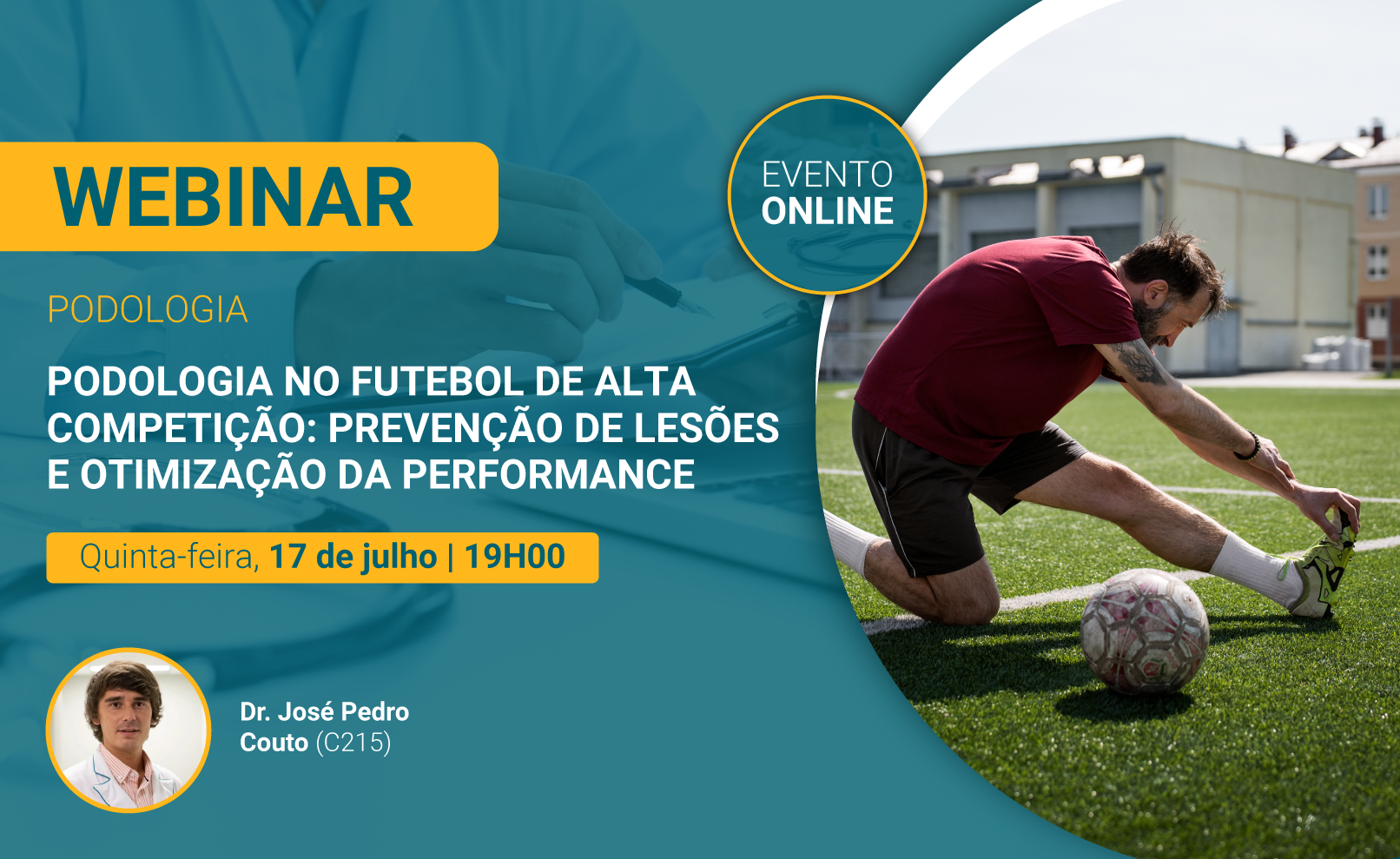 WEBINAR

EVENTO
ONLINE

PODOLOGIA

PODOLOGIA NO FUTEBOL DE ALTA COMPETIÇÃO: PREVENÇÃO DE LESÕES E OTIMIZAÇÃO DA PERFORMANCE

Quinta-feira, 17 de julho | 19H00

Dr. José Pedro Couto (C215)